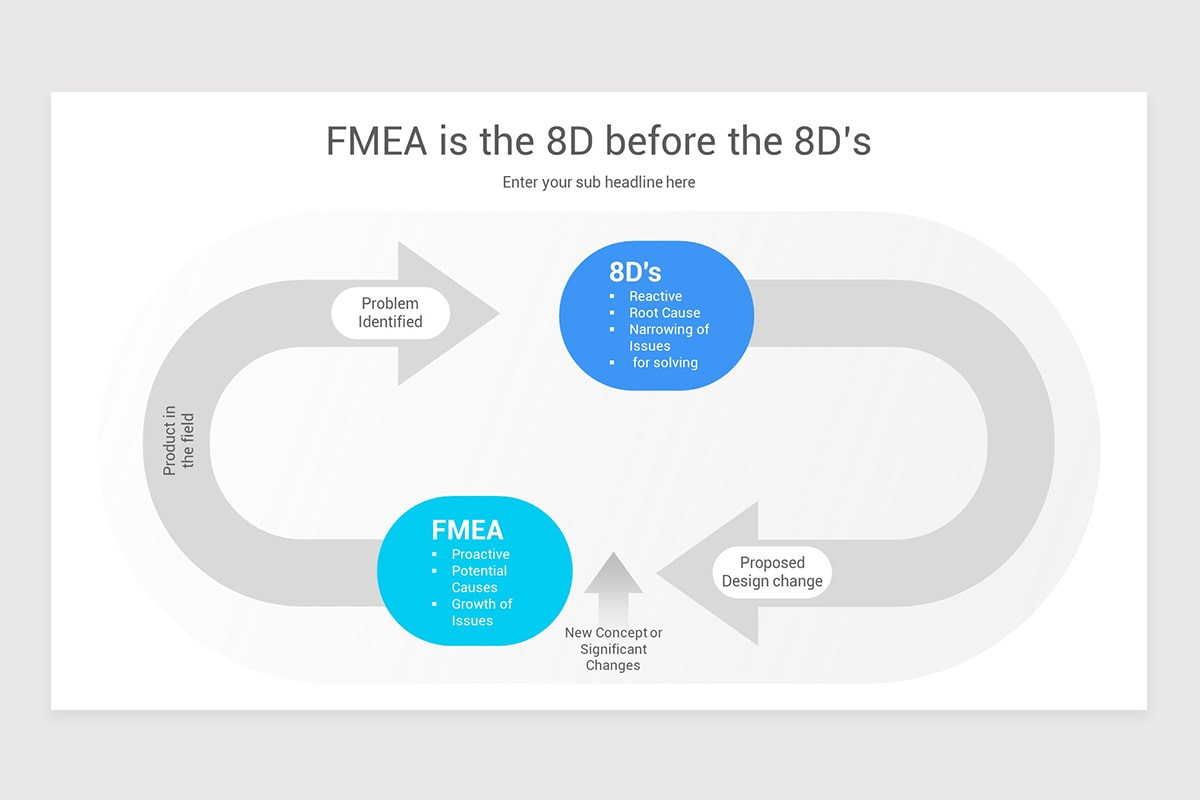 FMEA is the 8D before the 8D's

Enter your sub headline here

Problem Identified

8D's
▪ Reactive
▪ Root Cause
▪ Narrowing of Issues
▪ for solving

Product in the field

FMEA
▪ Proactive
▪ Potential Causes
▪ Growth of Issues

New Concept or Significant Changes

Proposed Design change